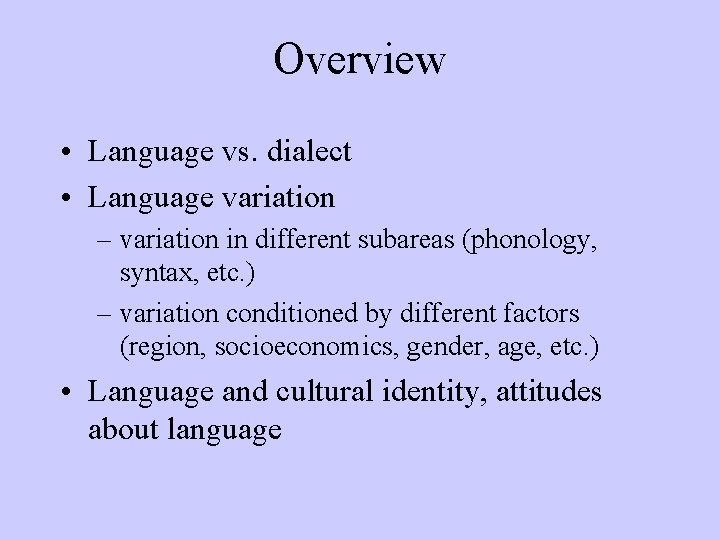 Overview

• Language vs. dialect
• Language variation
– variation in different subareas (phonology, syntax, etc.)
– variation conditioned by different factors (region, socioeconomics, gender, age, etc.)
• Language and cultural identity, attitudes about language